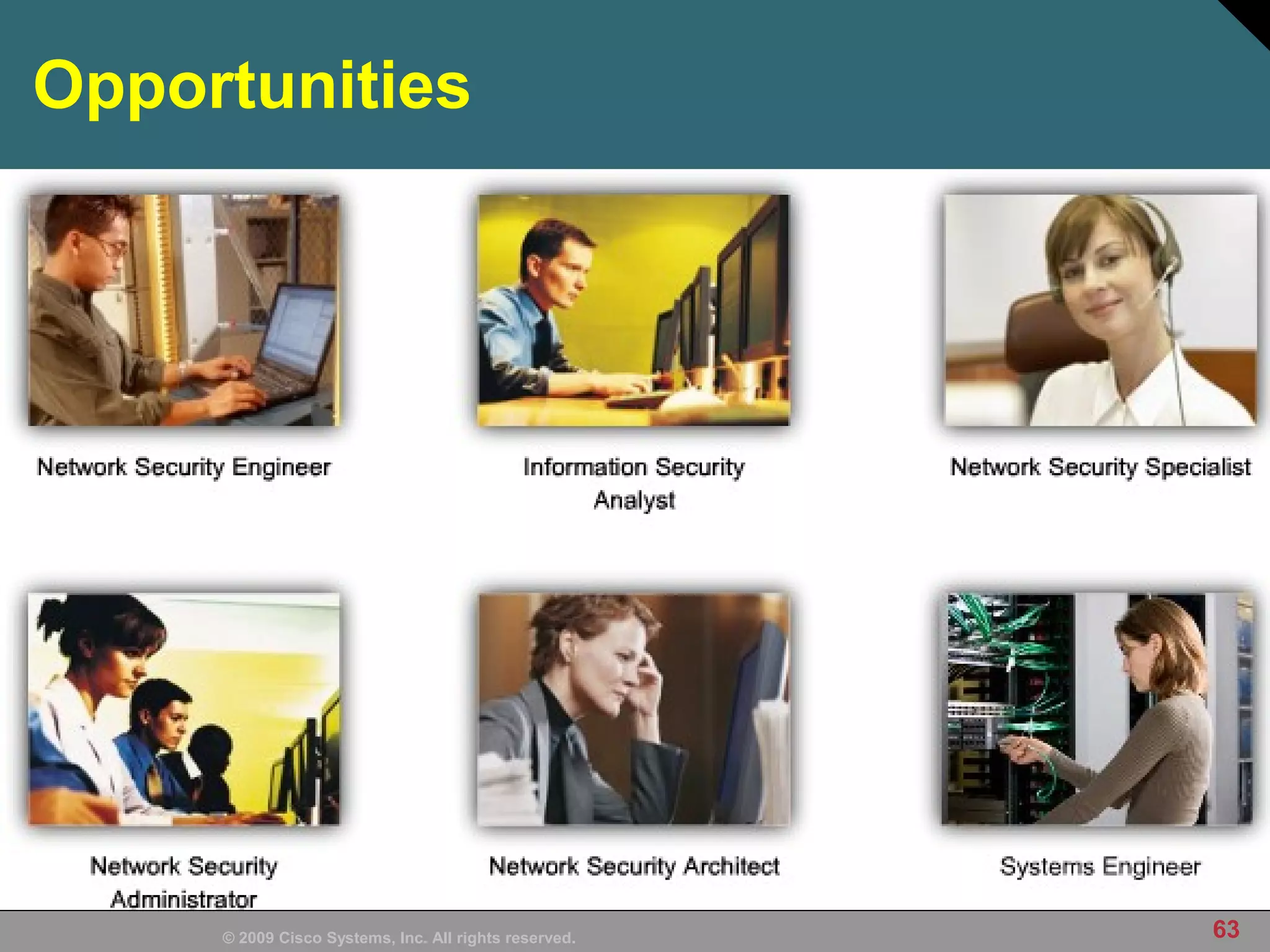 Opportunities

Network Security Engineer

Information Security Analyst

Network Security Specialist

Network Security Administrator

Network Security Architect

Systems Engineer

© 2009 Cisco Systems, Inc. All rights reserved.

63